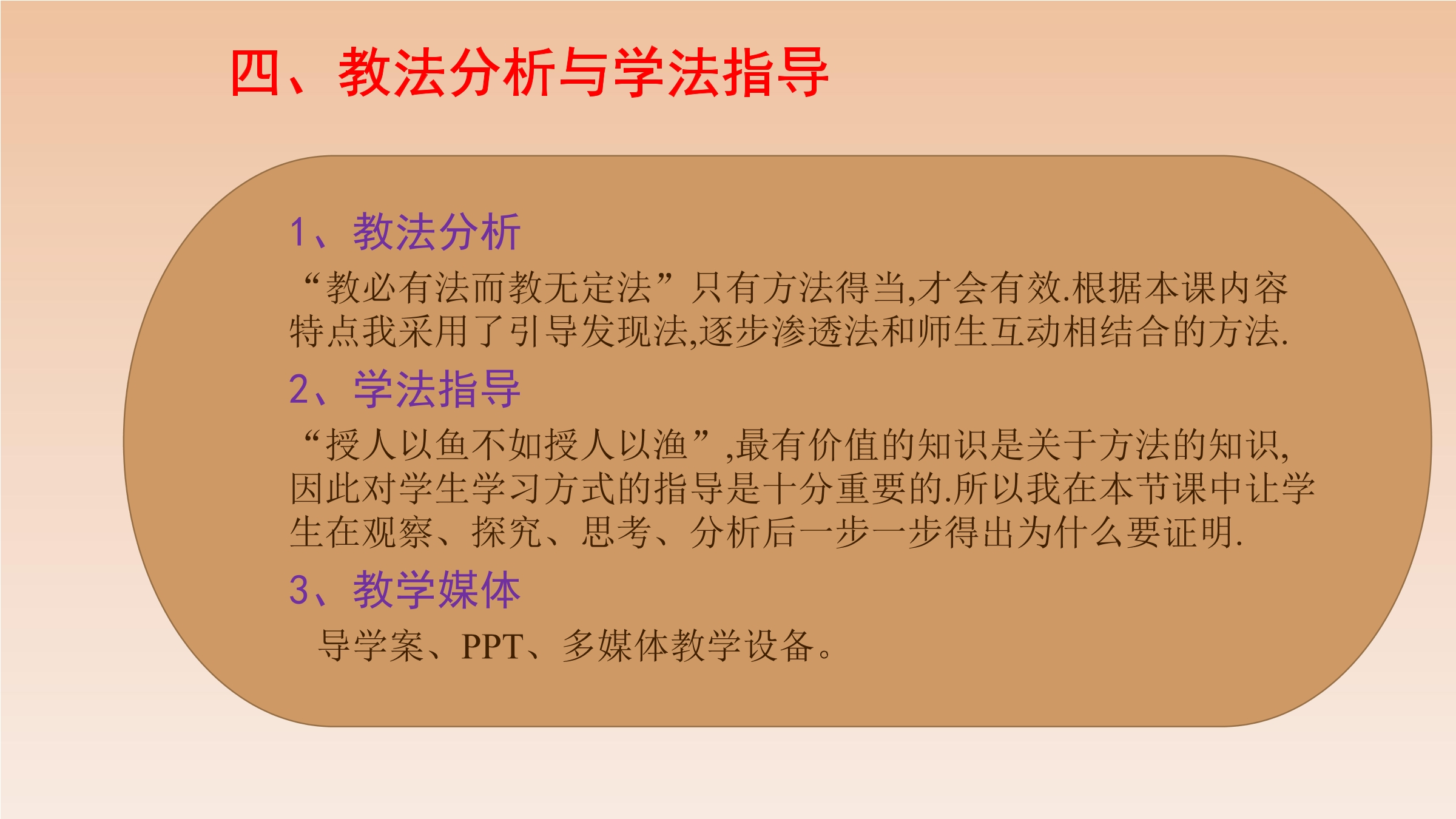 四、教法分析与学法指导

1、教法分析

“教必有法而教无定法”只有方法得当,才会有效.根据本课内容特点我采用了引导发现法,逐步渗透法和师生互动相结合的方法.

2、学法指导

“授人以鱼不如授人以渔”,最有价值的知识是关于方法的知识,因此对学生学习方式的指导是十分重要的.所以我在本节课中让学生在观察、探究、思考、分析后一步一步得出为什么要证明.

3、教学媒体

导学案、PPT、多媒体教学设备。